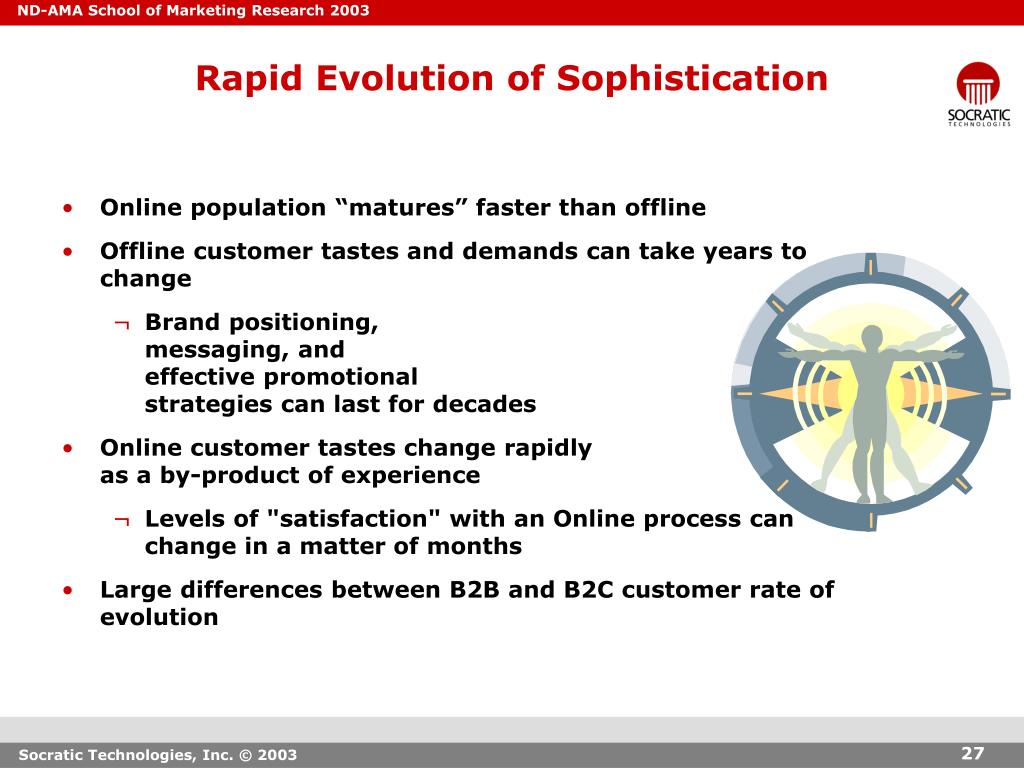 ND-AMA School of Marketing Research 2003

Rapid Evolution of Sophistication

SOCRATIC
TECHNOLOGIES

• Online population “matures” faster than offline

• Offline customer tastes and demands can take years to change

¬ Brand positioning, messaging, and effective promotional strategies can last for decades

• Online customer tastes change rapidly as a by-product of experience

¬ Levels of "satisfaction" with an Online process can change in a matter of months

• Large differences between B2B and B2C customer rate of evolution

Socratic Technologies, Inc. © 2003

27